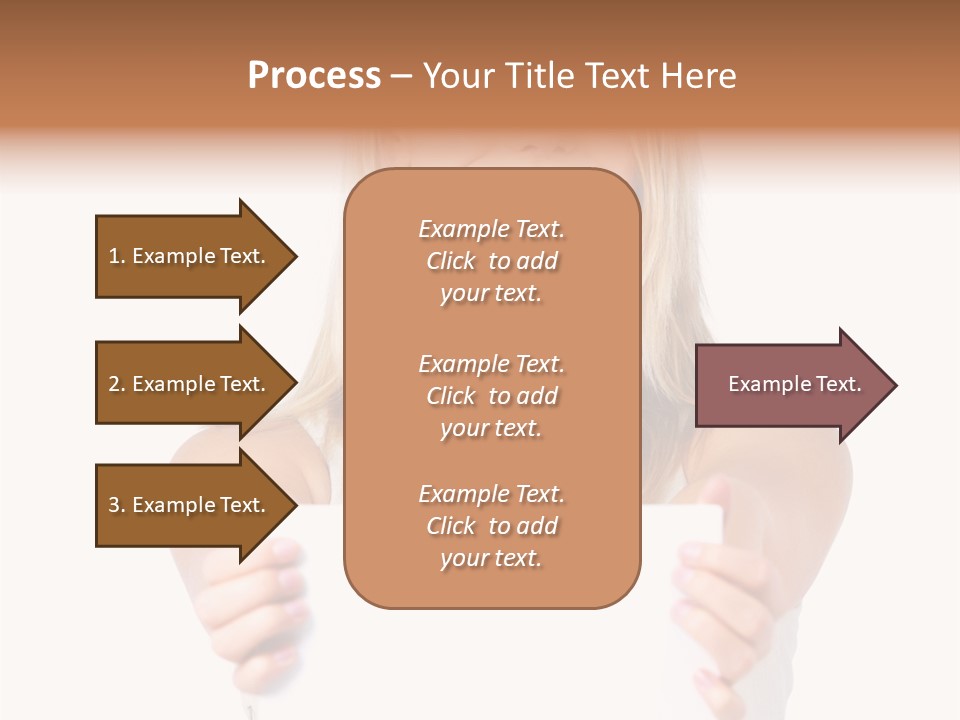 Process – Your Title Text Here

1. Example Text.

2. Example Text.

3. Example Text.

Example Text. Click to add your text.

Example Text. Click to add your text.

Example Text. Click to add your text.

Example Text.